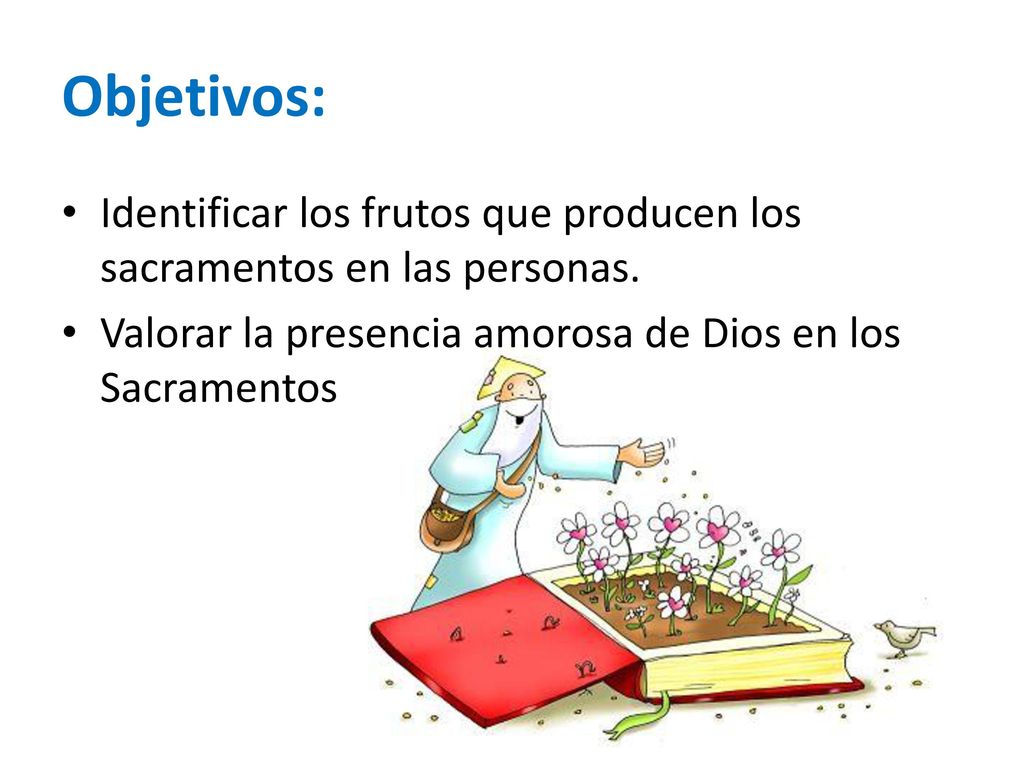 Objetivos:

• Identificar los frutos que producen los sacramentos en las personas.
• Valorar la presencia amorosa de Dios en los Sacramentos